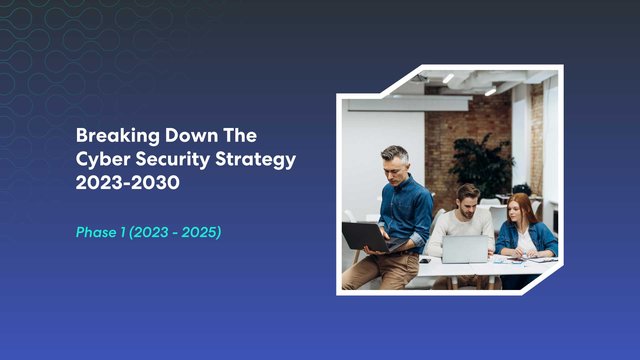 Breaking Down The Cyber Security Strategy 2023-2030

Phase 1 (2023 - 2025)